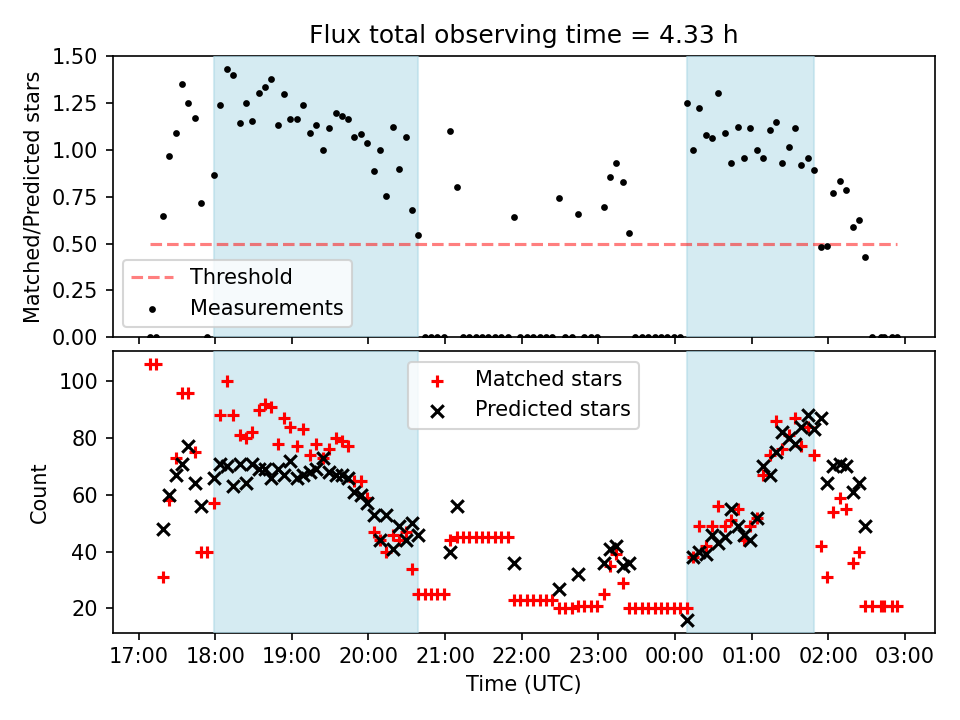 Flux total observing time = 4.33 h

Matched/Predicted stars

1.50
1.25
1.00
0.75
0.50
0.25
0.00

Threshold
Measurements

Count

100
80
60
40
20

Matched stars
Predicted stars

17:00 18:00 19:00 20:00 21:00 22:00 23:00 00:00 01:00 02:00 03:00

Time (UTC)